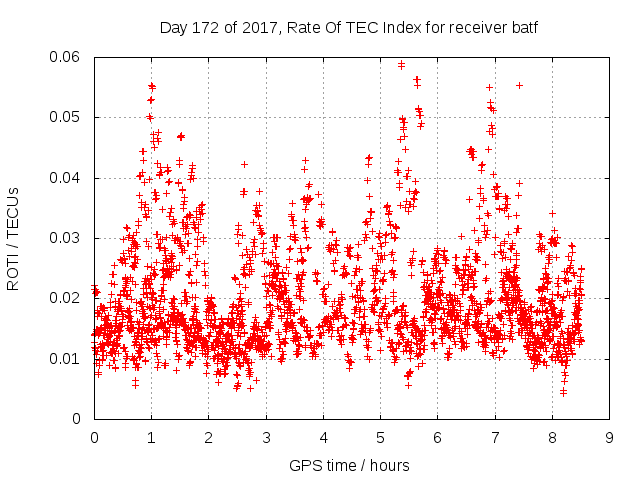 Day 172 of 2017, Rate Of TEC Index for receiver batf

ROTI / TECUs

0.06
0.05
0.04
0.03
0.02
0.01
0

0 1 2 3 4 5 6 7 8 9

GPS time / hours